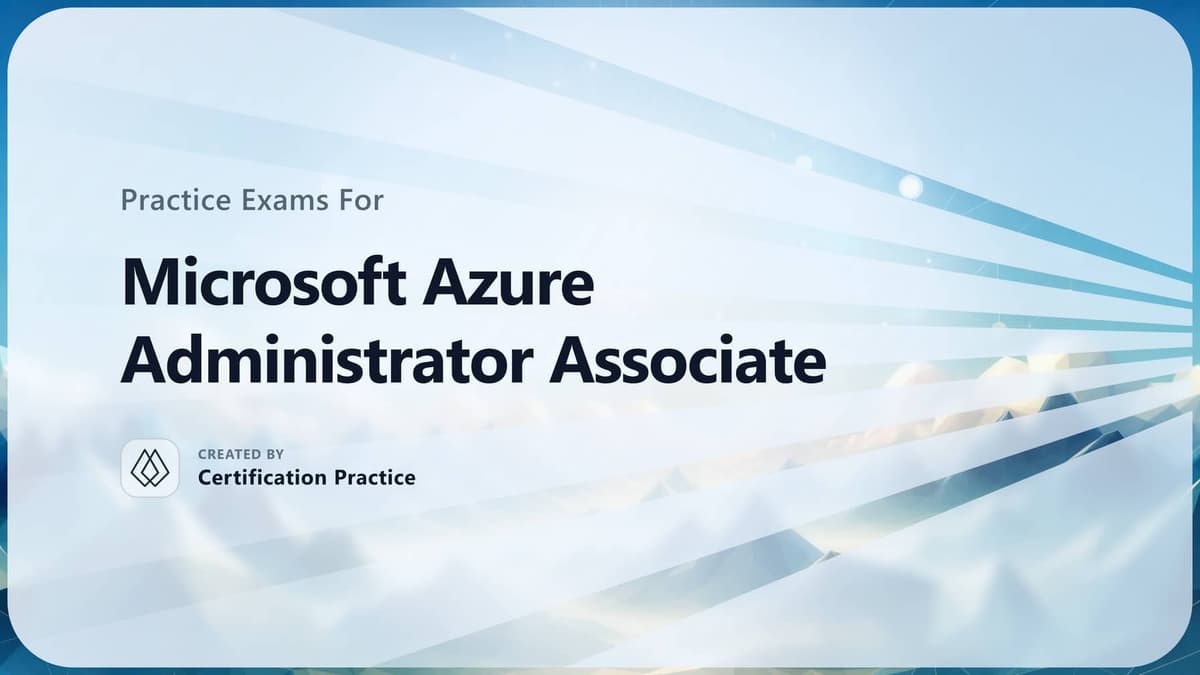 Practice Exams For

Microsoft Azure Administrator Associate

CREATED BY
Certification Practice